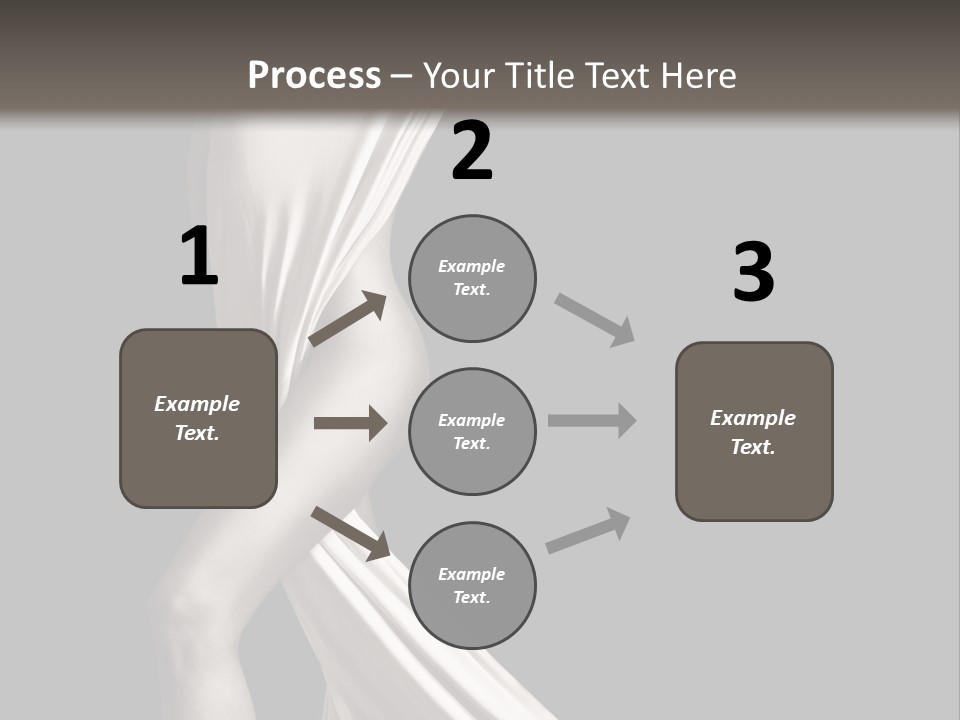 Process – Your Title Text Here

1

Example Text.

2

Example Text.

Example Text.

Example Text.

3

Example Text.